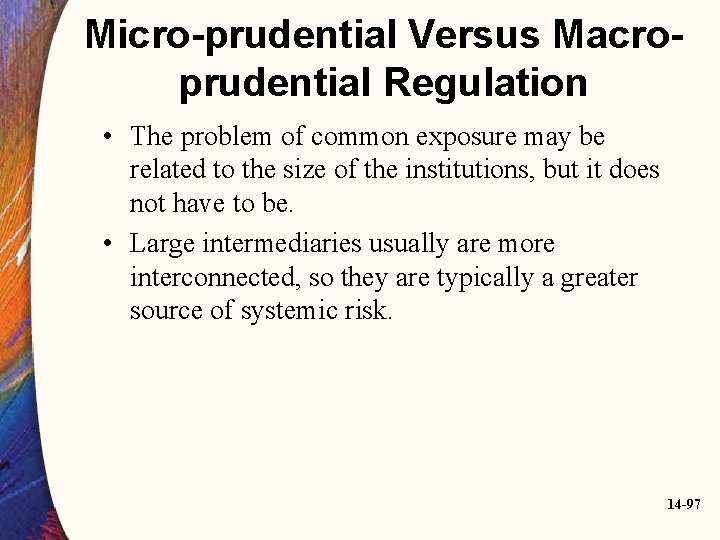 Micro-prudential Versus Macro-prudential Regulation

• The problem of common exposure may be related to the size of the institutions, but it does not have to be.

• Large intermediaries usually are more interconnected, so they are typically a greater source of systemic risk.

14-97